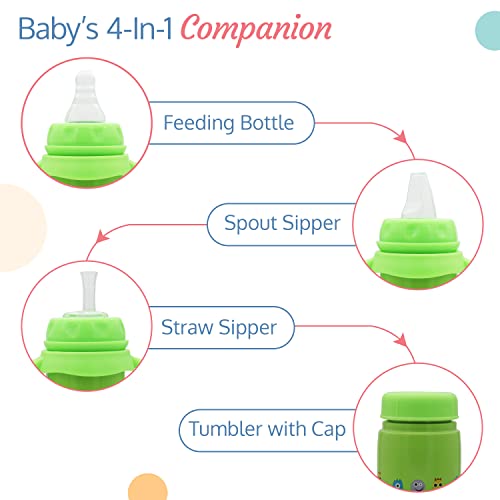 Baby's 4-In-1 Companion

Feeding Bottle

Spout Sipper

Straw Sipper

Tumbler with Cap